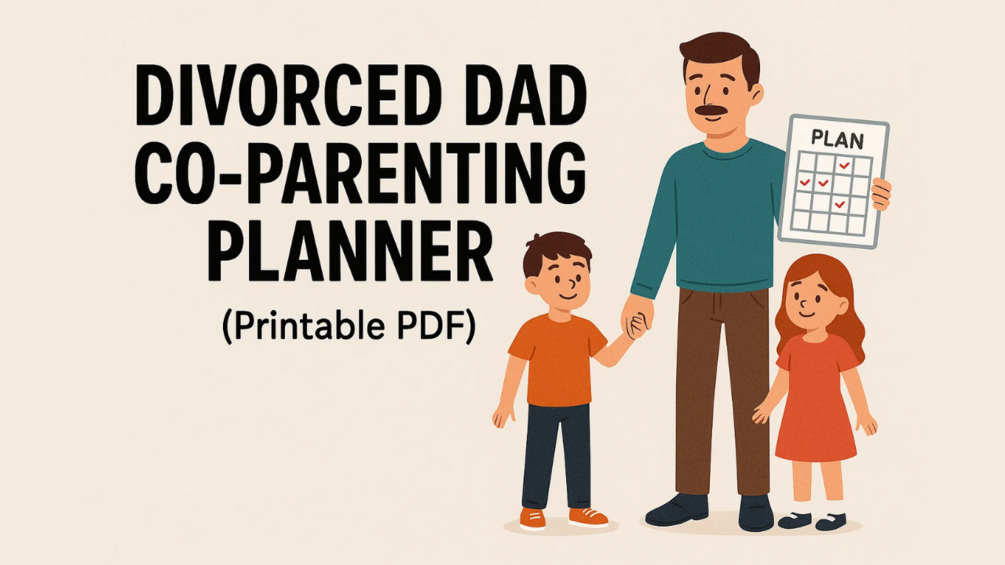 DIVORCED DAD CO-PARENTING PLANNER

(Printable PDF)

PLAN